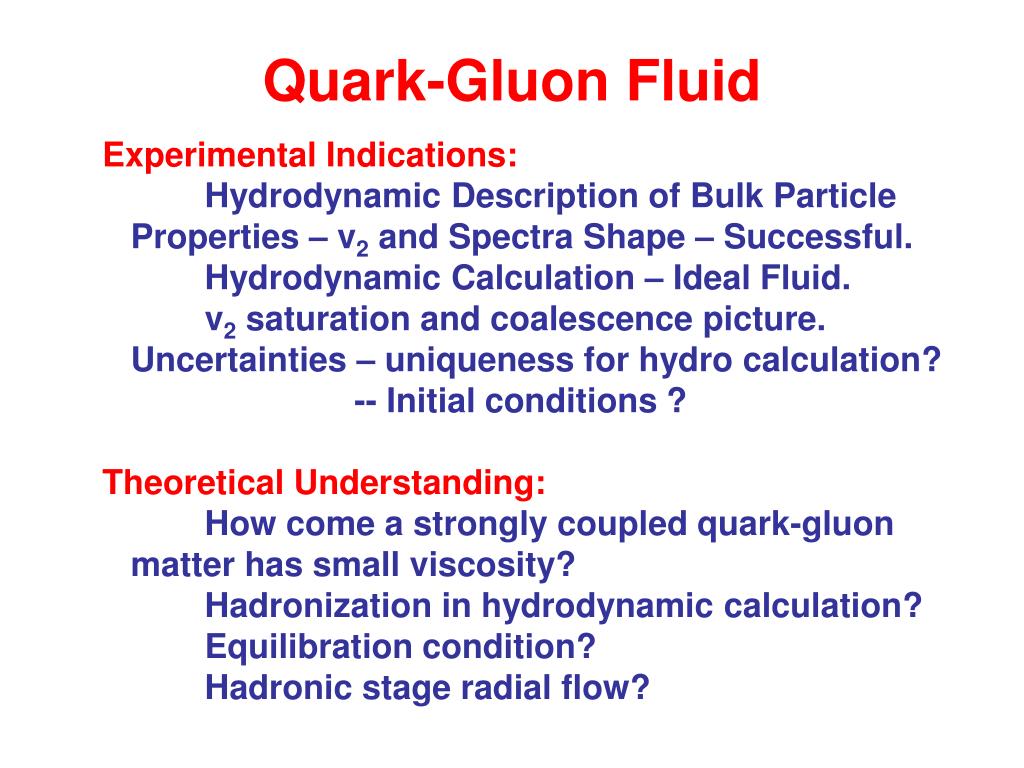 Quark-Gluon Fluid

Experimental Indications:

Hydrodynamic Description of Bulk Particle Properties – $v_2$ and Spectra Shape – Successful.

Hydrodynamic Calculation – Ideal Fluid.

$v_2$ saturation and coalescence picture.

Uncertainties – uniqueness for hydro calculation?

-- Initial conditions ?

Theoretical Understanding:

How come a strongly coupled quark-gluon matter has small viscosity?

Hadronization in hydrodynamic calculation?

Equilibration condition?

Hadronic stage radial flow?